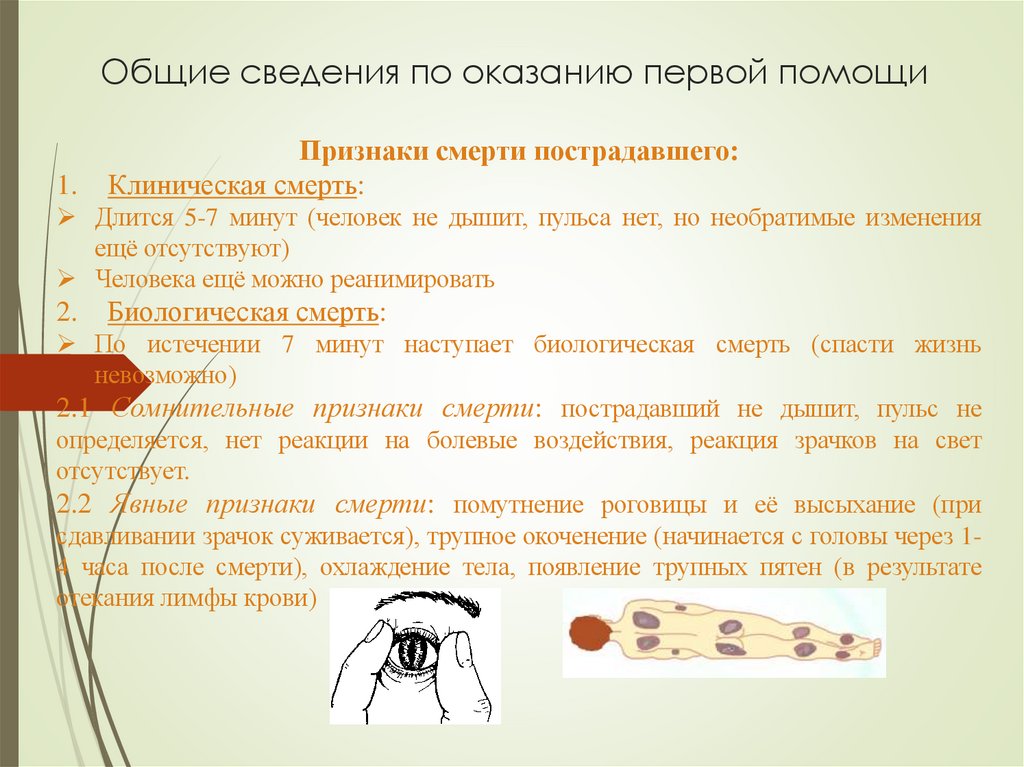 Общие сведения по оказанию первой помощи

Признаки смерти пострадавшего:

1. Клиническая смерть:

➢ Длится 5-7 минут (человек не дышит, пульса нет, но необратимые изменения ещё отсутствуют)

➢ Человека ещё можно реанимировать

2. Биологическая смерть:

➢ По истечении 7 минут наступает биологическая смерть (спасти жизнь невозможно)

2.1 Сомнительные признаки смерти: пострадавший не дышит, пульс не определяется, нет реакции на болевые воздействия, реакция зрачков на свет отсутствует.

2.2 Явные признаки смерти: помутнение роговицы и её высыхание (при сдавливании зрачок суживается), трупное окоченение (начинается с головы через 1-4 часа после смерти), охлаждение тела, появление трупных пятен (в результате отекания лимфы крови)